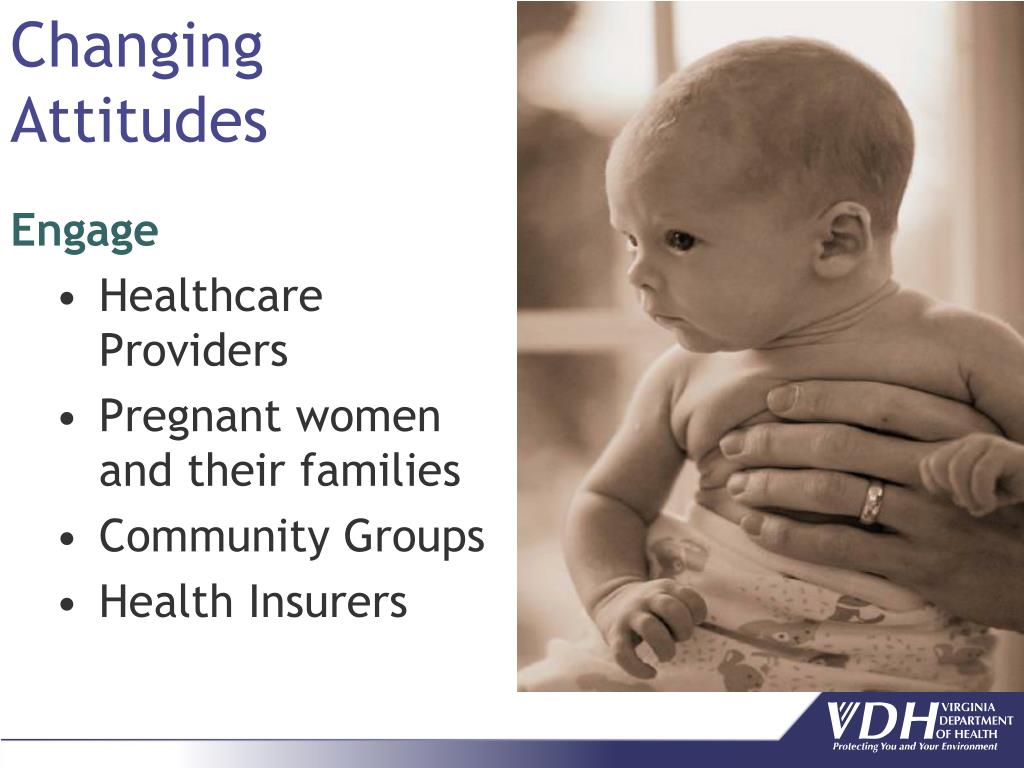 Changing Attitudes

Engage

• Healthcare Providers
• Pregnant women and their families
• Community Groups
• Health Insurers

VDH VIRGINIA DEPARTMENT OF HEALTH
Protecting You and Your Environment